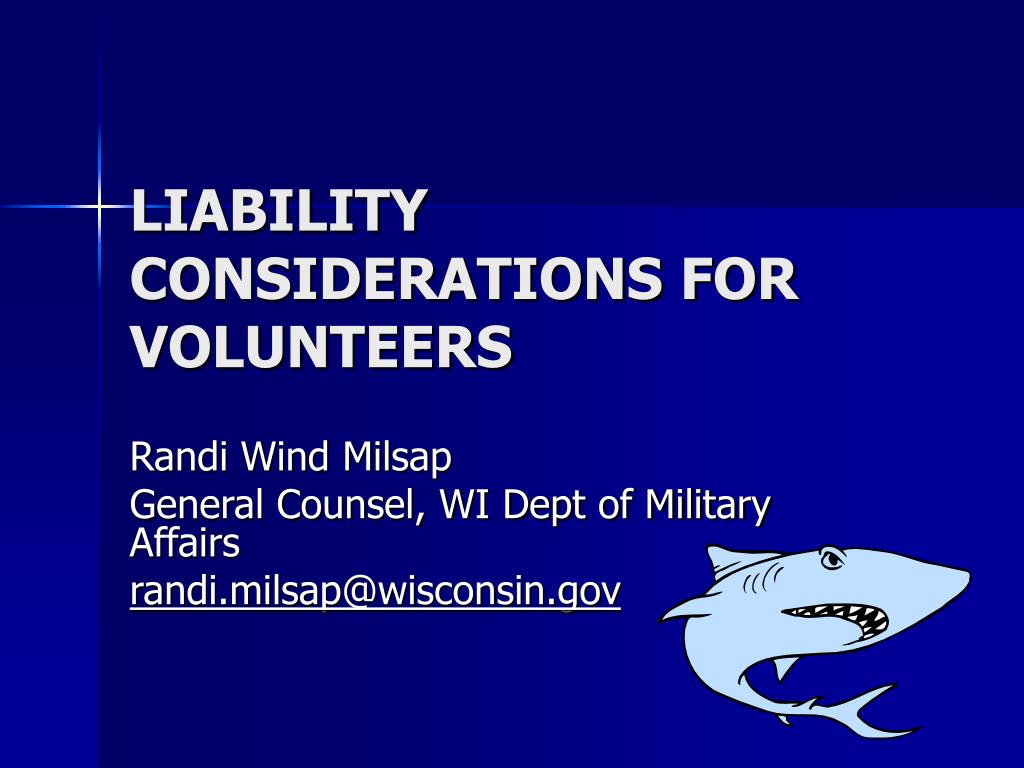 LIABILITY CONSIDERATIONS FOR VOLUNTEERS

Randi Wind Milsap

General Counsel, WI Dept of Military Affairs

randi.milsap@wisconsin.gov